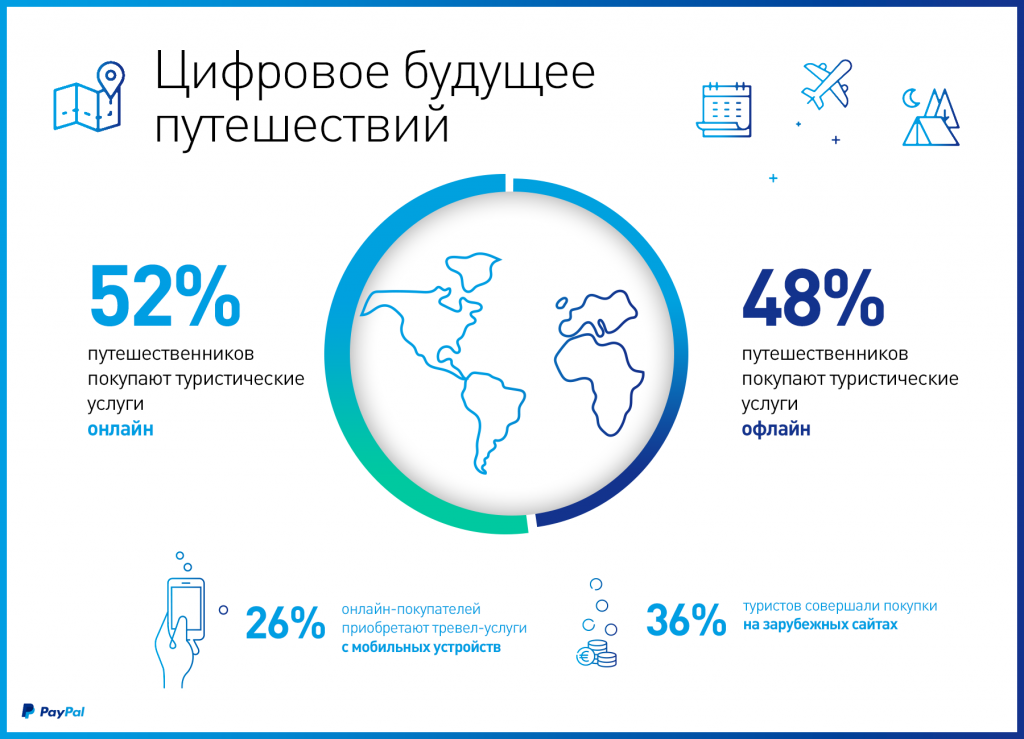 Цифровое будущее путешествий

52%
путешественников покупают туристические услуги
онлайн

48%
путешественников покупают туристические услуги
офлайн

26%
онлайн-покупателей приобретают тревел-услуги
с мобильных устройств

36%
туристов совершали покупки
на зарубежных сайтах

PayPal